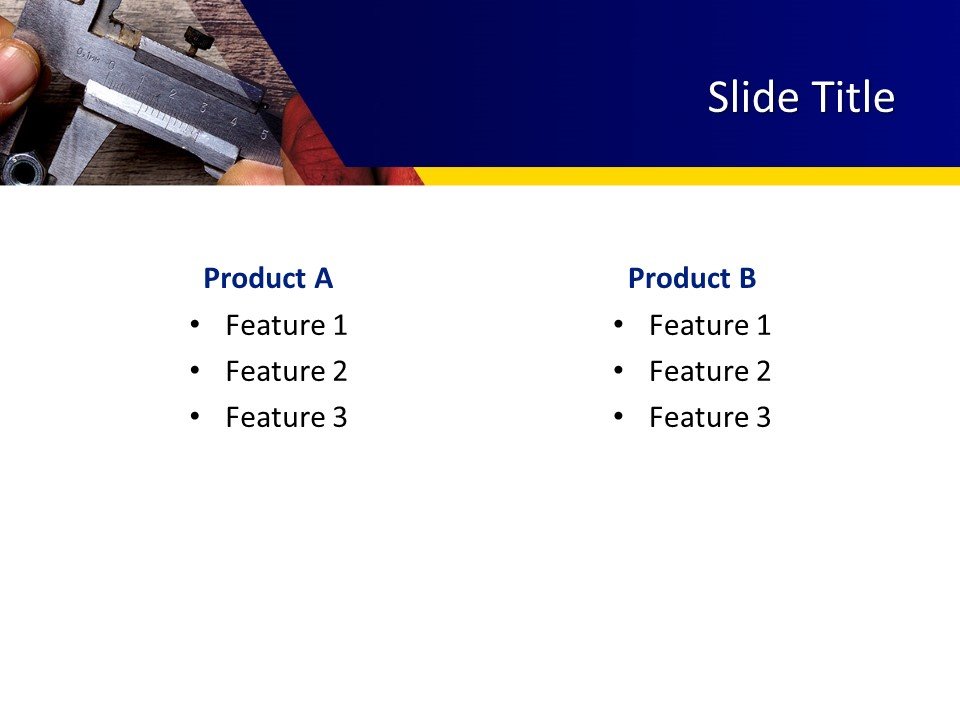 Slide Title

Product A
• Feature 1
• Feature 2
• Feature 3

Product B
• Feature 1
• Feature 2
• Feature 3